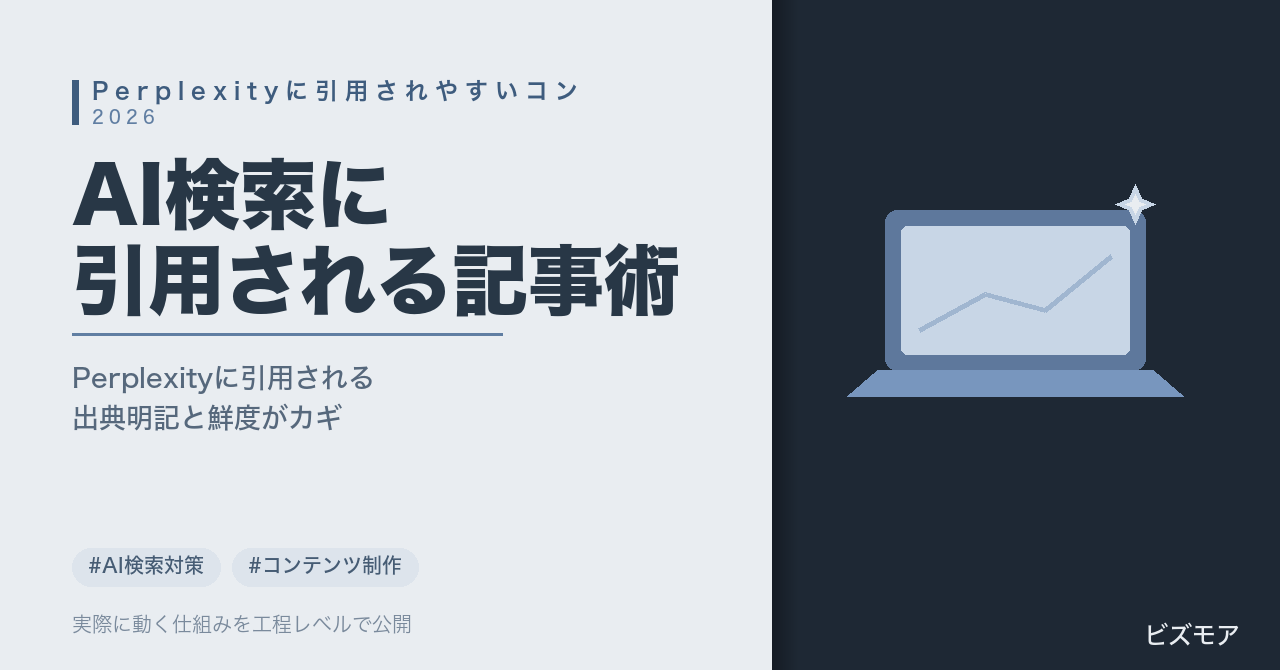 Perplexityに引用されやすいコン
2026

AI検索に
引用される記事術

Perplexityに引用される
出典明記と鮮度がカギ

#AI検索対策 #コンテンツ制作

実際に動く仕組みを工程レベルで公開

ビズモア